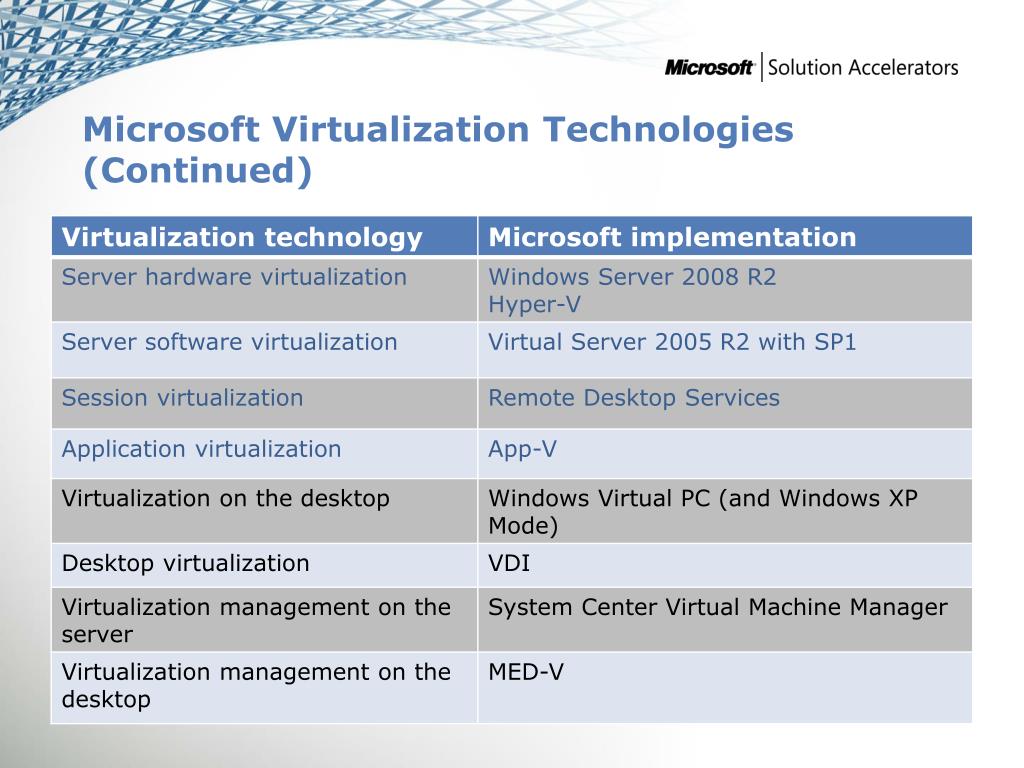 Microsoft | Solution Accelerators

Microsoft Virtualization Technologies (Continued)

| Virtualization technology | Microsoft implementation |
|---|---|
| Server hardware virtualization | Windows Server 2008 R2 Hyper-V |
| Server software virtualization | Virtual Server 2005 R2 with SP1 |
| Session virtualization | Remote Desktop Services |
| Application virtualization | App-V |
| Virtualization on the desktop | Windows Virtual PC (and Windows XP Mode) |
| Desktop virtualization | VDI |
| Virtualization management on the server | System Center Virtual Machine Manager |
| Virtualization management on the desktop | MED-V |